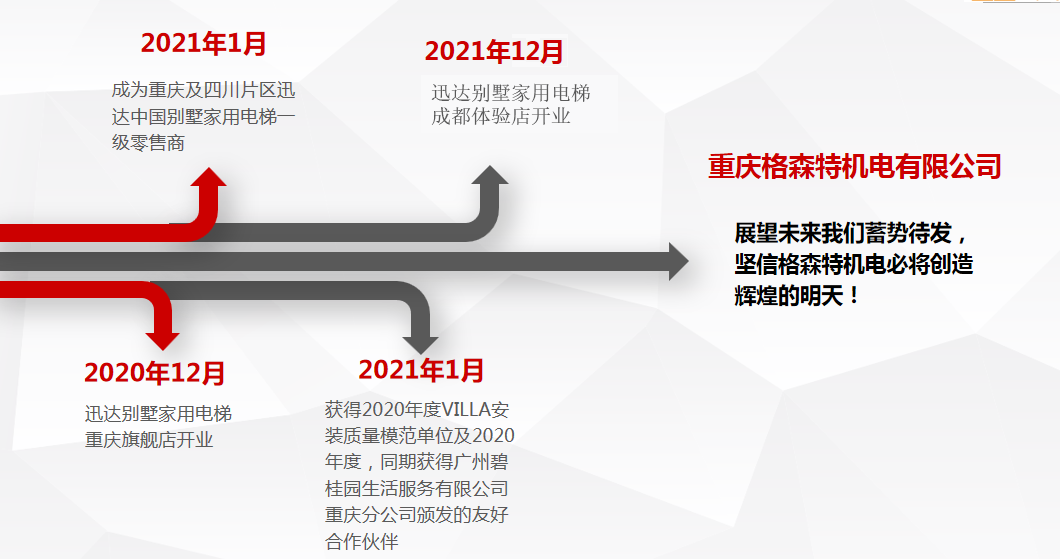 2021年1月

成为重庆及四川片区迅达中国别墅家用电梯一级零售商

2021年12月

迅达别墅家用电梯成都体验店开业

重庆格森特机电有限公司

展望未来我们蓄势待发，坚信格森特机电必将创造辉煌的明天！

2020年12月

迅达别墅家用电梯重庆旗舰店开业

2021年1月

获得2020年度VILLA安装质量模范单位及2020年度，同期获得广州碧桂园生活服务有限公司重庆分公司颁发的友好合作伙伴